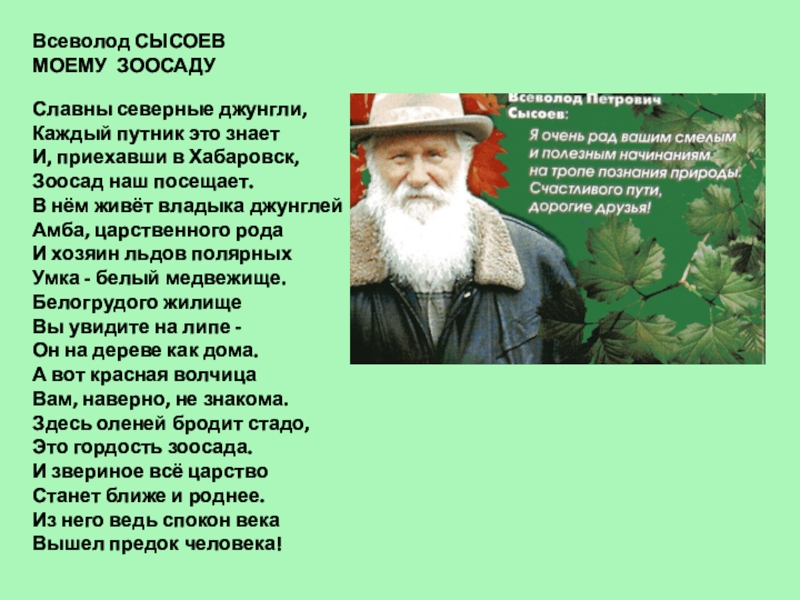 Всеволод СЫСОЕВ
МОЕМУ ЗООСАДУ

Славны северные джунгли,
Каждый путник это знает
И, приехавши в Хабаровск,
Зоосад наш посещает.
В нём живёт владыка джунглей
Амба, царственного рода
И хозяин льдов полярных
Умка - белый медвежище.
Белогрудого жилище
Вы увидите на липе -
Он на дереве как дома.
А вот красная волчица
Вам, наверно, не знакома.
Здесь оленей бродит стадо,
Это гордость зоосада.
И звериное всё царство
Станет ближе и роднее.
Из него ведь спокон века
Вышел предок человека!

Всеволод Петрович Сысоев:
Я очень рад вашим смелым и полезным начинаниям на тропе познания природы. Счастливого пути, дорогие друзья!